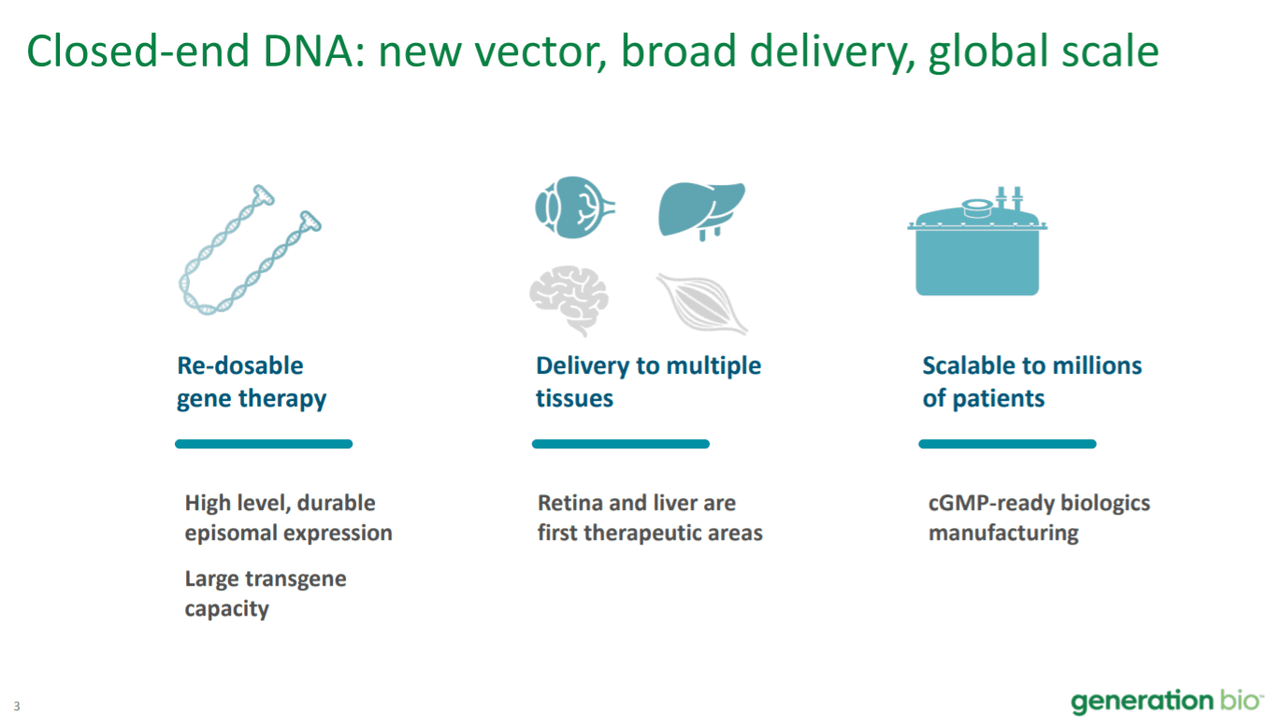 Closed-end DNA: new vector, broad delivery, global scale

Re-dosable gene therapy

High level, durable episomal expression

Large transgene capacity

Delivery to multiple tissues

Retina and liver are first therapeutic areas

Scalable to millions of patients

cGMP-ready biologics manufacturing

3

generation bio